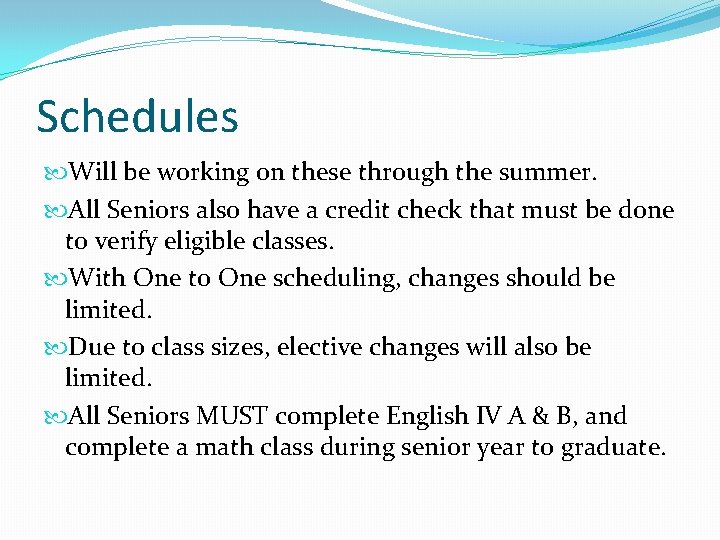 Schedules

Will be working on these through the summer.

All Seniors also have a credit check that must be done to verify eligible classes.

With One to One scheduling, changes should be limited.

Due to class sizes, elective changes will also be limited.

All Seniors MUST complete English IV A & B, and complete a math class during senior year to graduate.